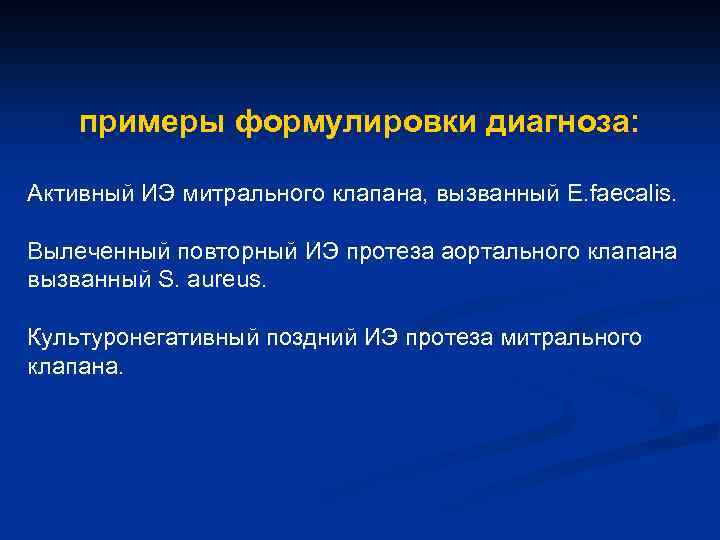 примеры формулировки диагноза:

Активный ИЭ митрального клапана, вызванный E.faecalis.

Вылеченный повторный ИЭ протеза аортального клапана вызванный S. aureus.

Культуронегативный поздний ИЭ протеза митрального клапана.